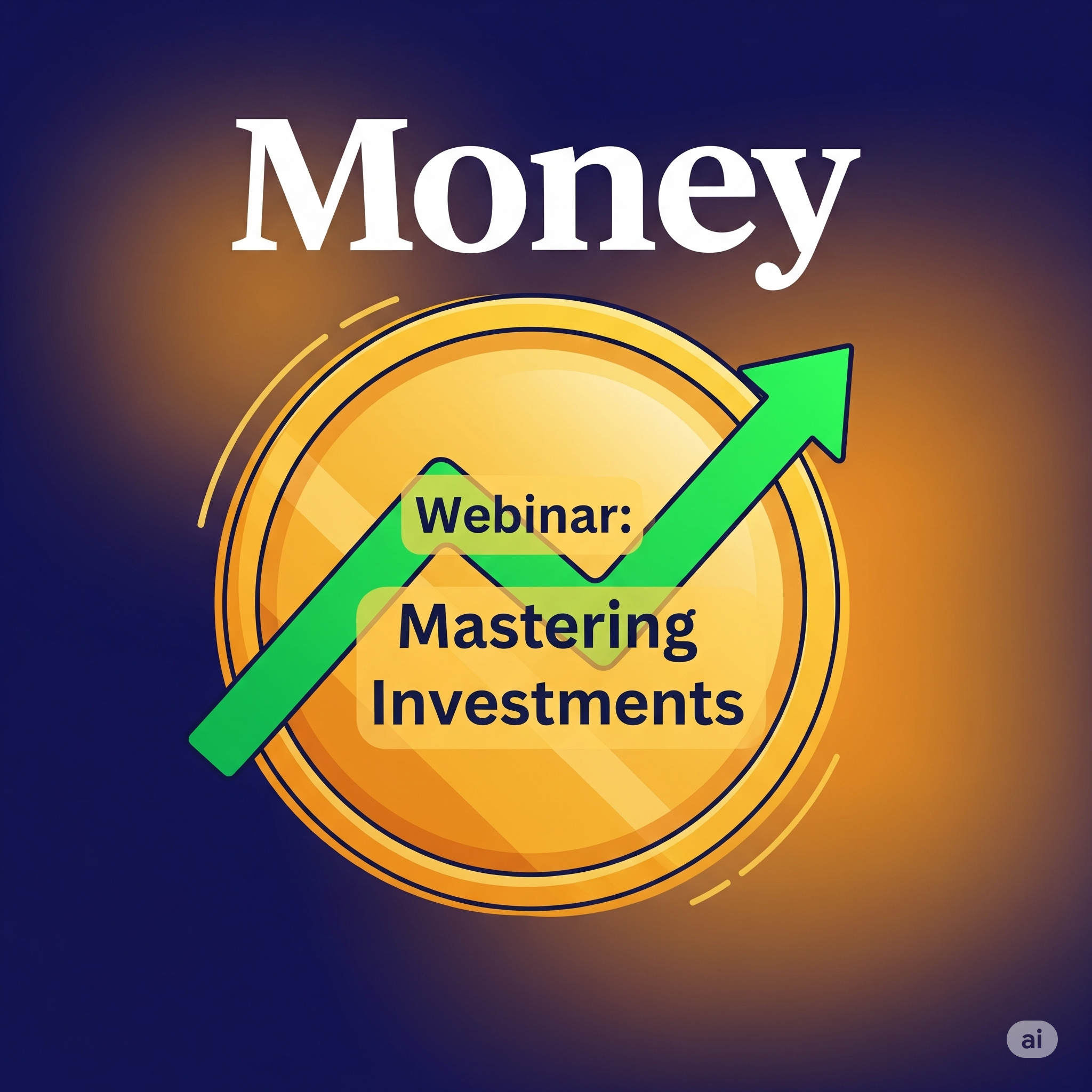 Money

Webinar:

Mastering Investments

ai